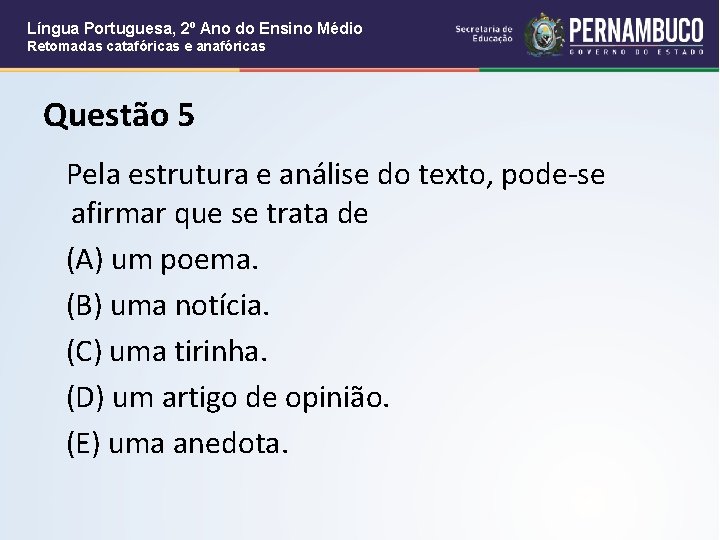 Língua Portuguesa, 2º Ano do Ensino Médio
Retomadas catafóricas e anafóricas

Secretaria de Educação
PERNAMBUCO
GOVERNO DO ESTADO

Questão 5

Pela estrutura e análise do texto, pode-se afirmar que se trata de

(A) um poema.

(B) uma notícia.

(C) uma tirinha.

(D) um artigo de opinião.

(E) uma anedota.